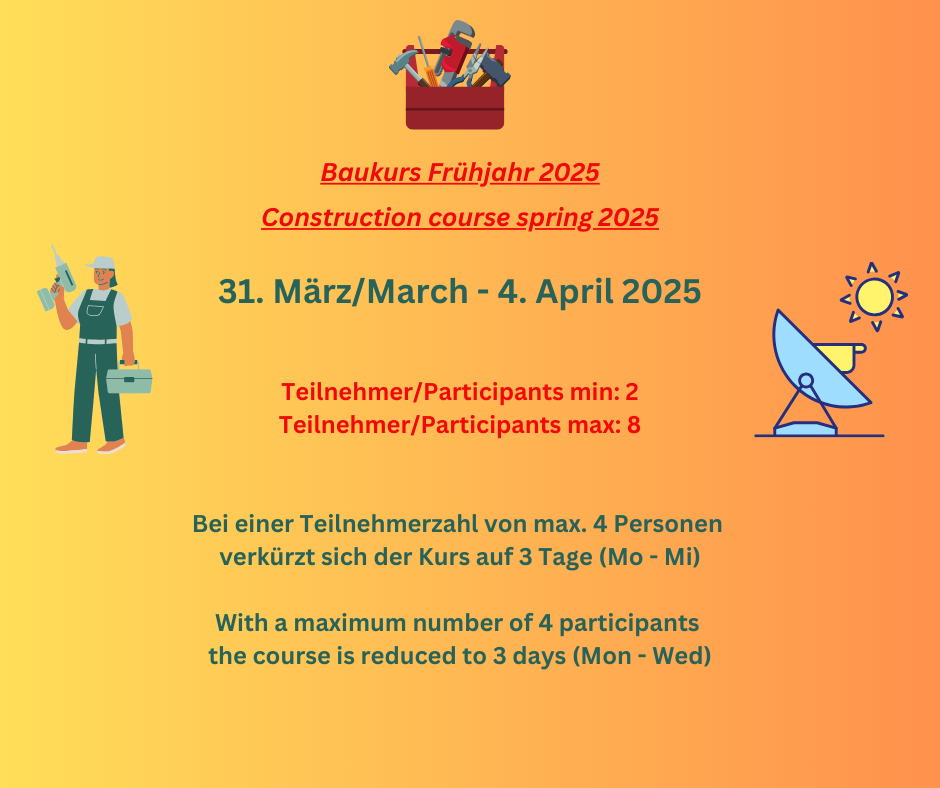 Baukurs Frühjahr 2025
Construction course spring 2025

31. März/March - 4. April 2025

Teilnehmer/Participants min: 2
Teilnehmer/Participants max: 8

Bei einer Teilnehmerzahl von max. 4 Personen verkürzt sich der Kurs auf 3 Tage (Mo - Mi)

With a maximum number of 4 participants the course is reduced to 3 days (Mon - Wed)